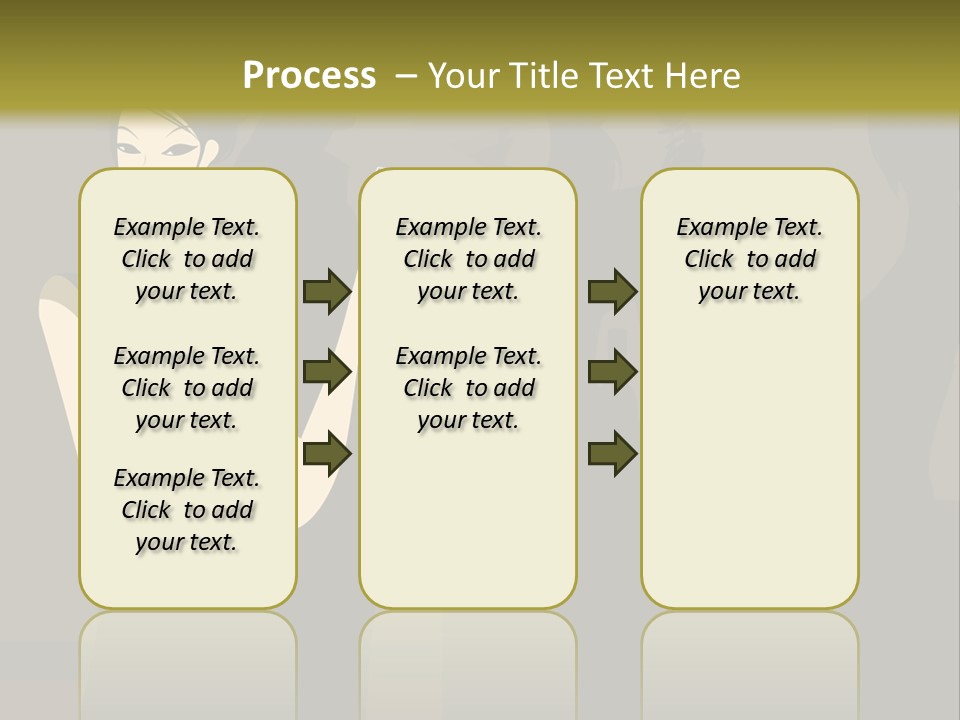 Process – Your Title Text Here

Example Text. Click to add your text.

Example Text. Click to add your text.

Example Text. Click to add your text.

Example Text. Click to add your text.

Example Text. Click to add your text.

Example Text. Click to add your text.